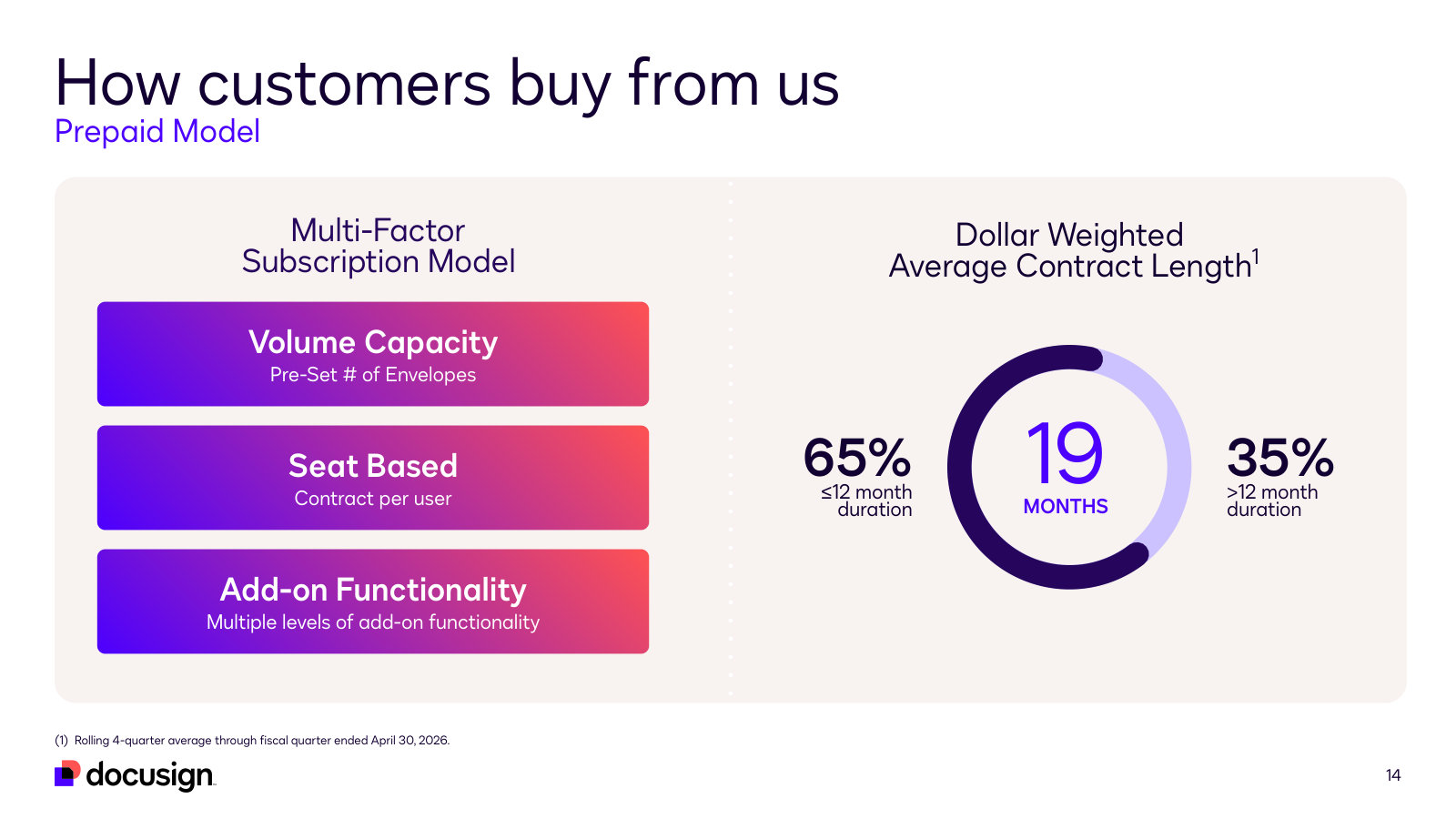 How customers buy from us
Prepaid Model

Multi-Factor Subscription Model

Volume Capacity
Pre-Set # of Envelopes

Seat Based
Contract per user

Add-on Functionality
Multiple levels of add-on functionality

Dollar Weighted Average Contract Length$^1$

65%
≤12 month duration

19
MONTHS

35%
>12 month duration

(1) Rolling 4-quarter average through fiscal quarter ended April 30, 2026.

docusign

14